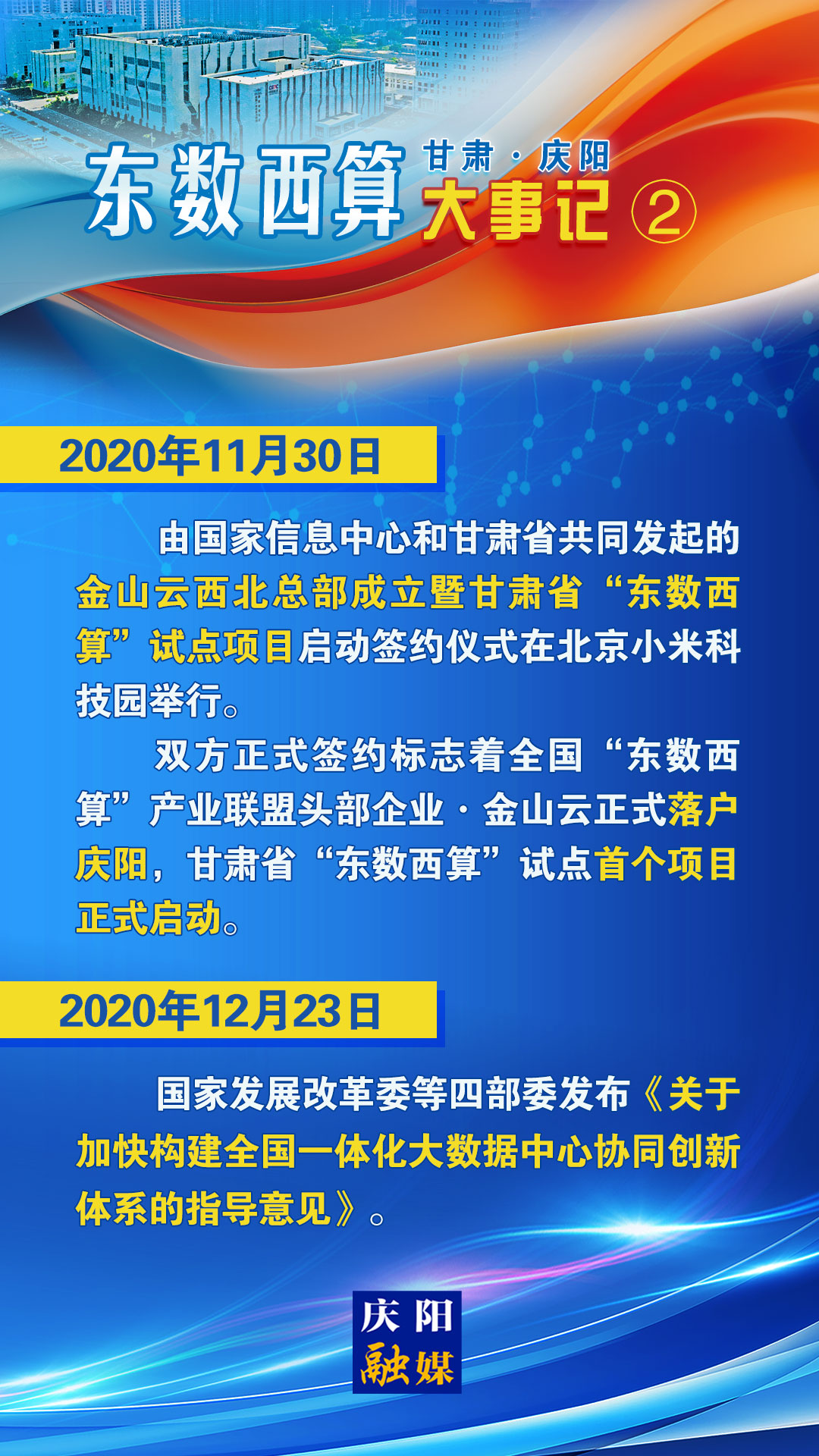 东数西算 甘肃·庆阳 大事记②

2020年11月30日

由国家信息中心和甘肃省共同发起的金山云西北总部成立暨甘肃省“东数西算”试点项目启动签约仪式在北京小米科技园举行。

双方正式签约标志着全国“东数西算”产业联盟头部企业·金山云正式落户庆阳，甘肃省“东数西算”试点首个项目正式启动。

2020年12月23日

国家发展改革委等四部委发布《关于加快构建全国一体化大数据中心协同创新体系的指导意见》。

庆阳融媒